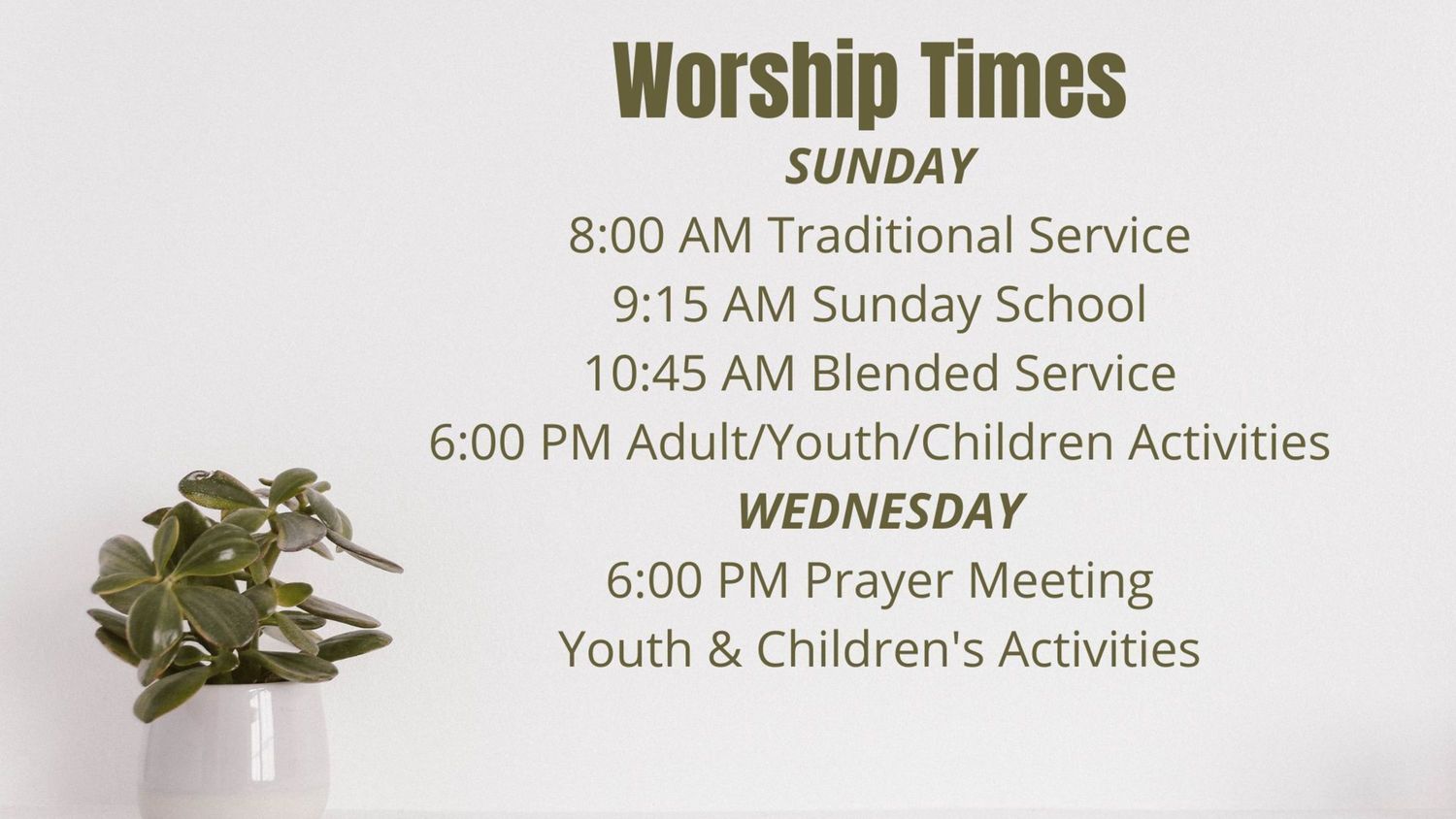 Worship Times
SUNDAY
8:00 AM Traditional Service
9:15 AM Sunday School
10:45 AM Blended Service
6:00 PM Adult/Youth/Children Activities
WEDNESDAY
6:00 PM Prayer Meeting
Youth & Children's Activities